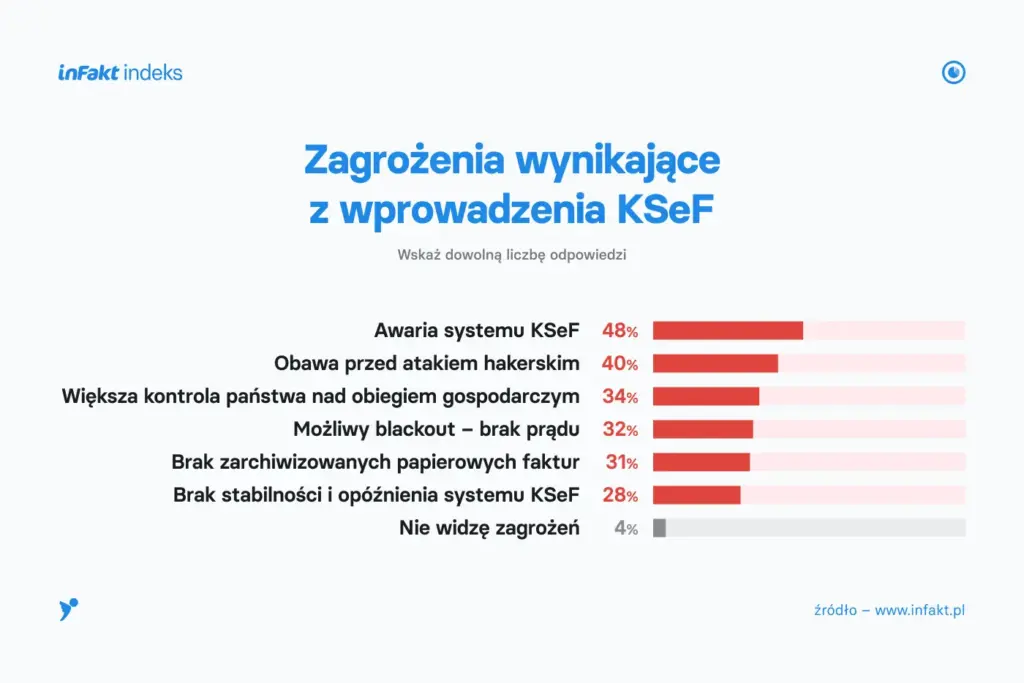 inFakt indeks

Zagrożenia wynikające z wprowadzenia KSeF

Wskaż dowolną liczbę odpowiedzi

Awaria systemu KSeF 48%
Obawa przed atakiem hakerskim 40%
Większa kontrola państwa nad obiegiem gospodarczym 34%
Możliwy blackout – brak prądu 32%
Brak zarchiwizowanych papierowych faktur 31%
Brak stabilności i opóźnienia systemu KSeF 28%
Nie widzę zagrożeń 4%

źródło – www.infakt.pl